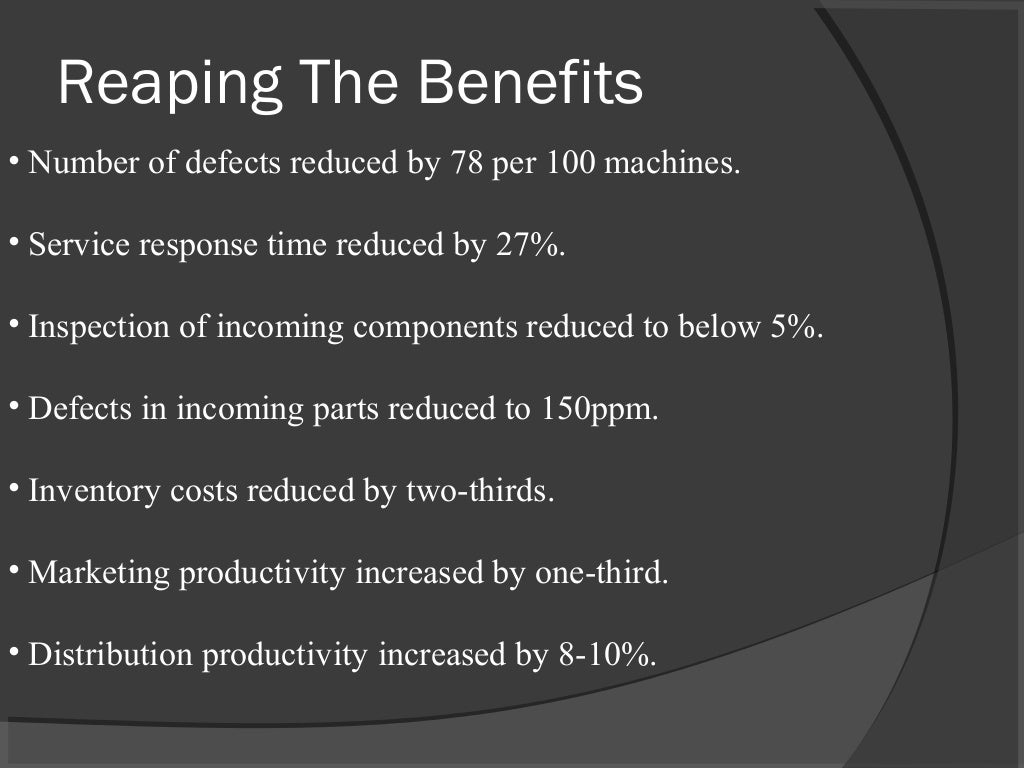 Reaping The Benefits

• Number of defects reduced by 78 per 100 machines.

• Service response time reduced by 27%.

• Inspection of incoming components reduced to below 5%.

• Defects in incoming parts reduced to 150ppm.

• Inventory costs reduced by two-thirds.

• Marketing productivity increased by one-third.

• Distribution productivity increased by 8-10%.